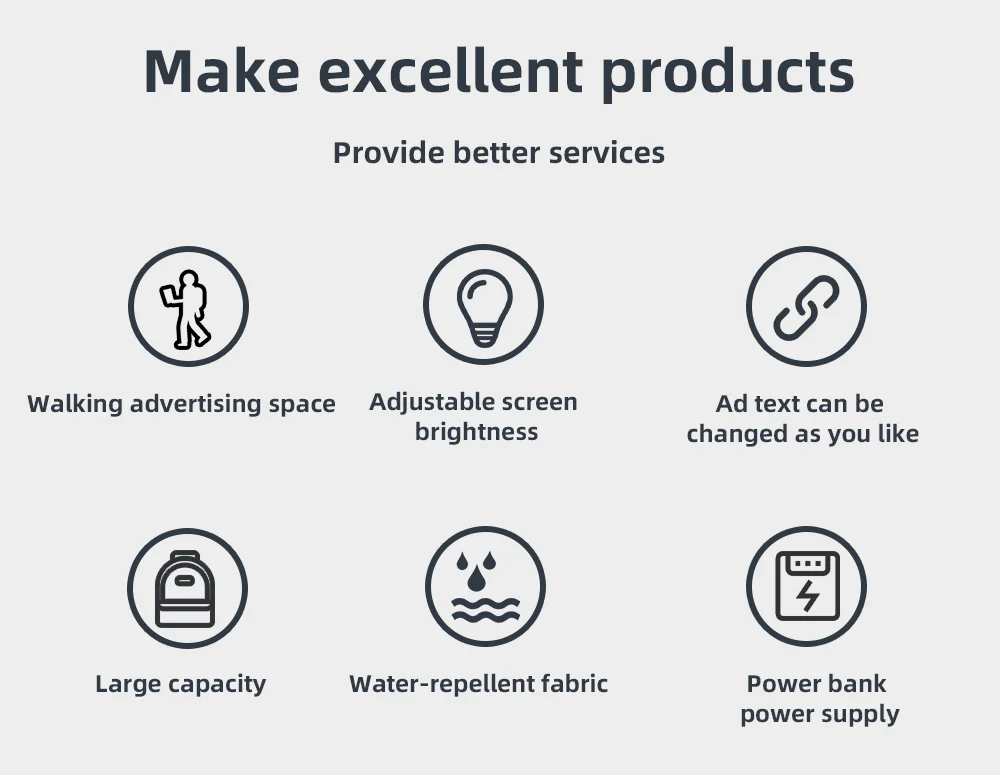 Make excellent products

Provide better services

Walking advertising space

Adjustable screen brightness

Ad text can be changed as you like

Large capacity

Water-repellent fabric

Power bank power supply